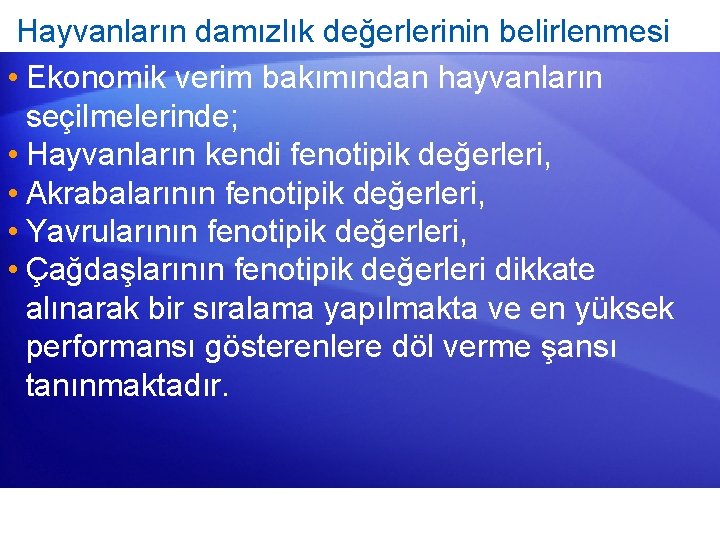 Hayvanların damızlık değerlerinin belirlenmesi

• Ekonomik verim bakımından hayvanların seçilmelerinde;
• Hayvanların kendi fenotipik değerleri,
• Akrabalarının fenotipik değerleri,
• Yavrularının fenotipik değerleri,
• Çağdaşlarının fenotipik değerleri dikkate alınarak bir sıralama yapılmakta ve en yüksek performansı gösterenlere döl verme şansı tanınmaktadır.